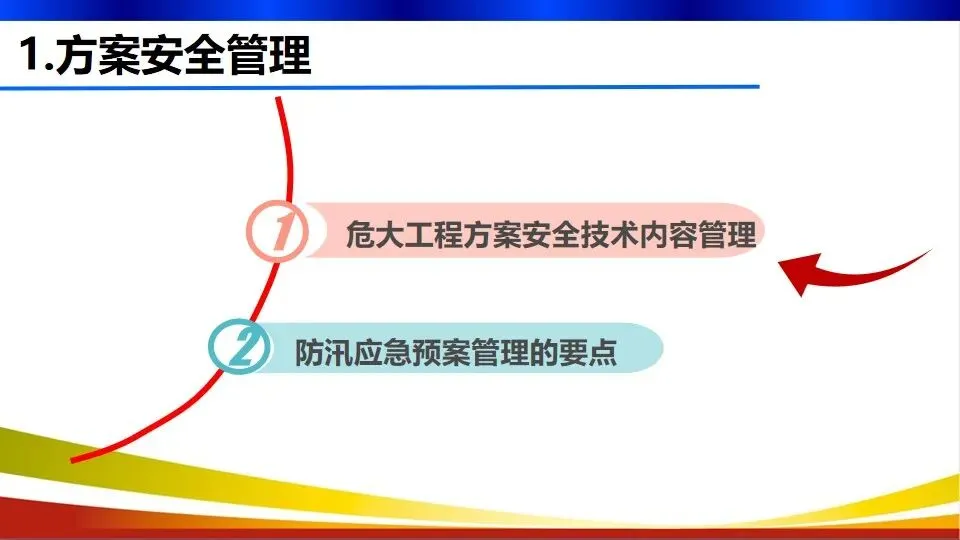 1.方案安全管理

1 危大工程方案安全技术内容管理

2 防汛应急预案管理的要点